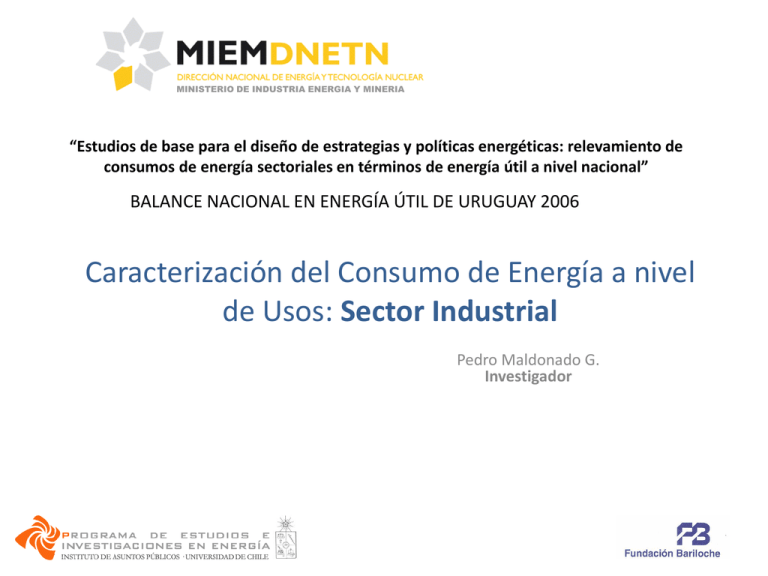 MIEMDNETN
DIRECCIÓN NACIONAL DE ENERGÍA Y TECNOLOGÍA NUCLEAR
MINISTERIO DE INDUSTRIA ENERGIA Y MINERIA

“Estudios de base para el diseño de estrategias y políticas energéticas: relevamiento de consumos de energía sectoriales en términos de energía útil a nivel nacional”

BALANCE NACIONAL EN ENERGÍA ÚTIL DE URUGUAY 2006

Caracterización del Consumo de Energía a nivel de Usos: Sector Industrial

Pedro Maldonado G.
Investigador

PROGRAMA DE ESTUDIOS E INVESTIGACIONES EN ENERGÍA
INSTITUTO DE ASUNTOS PÚBLICOS · UNIVERSIDAD DE CHILE

FB
Fundación Bariloche